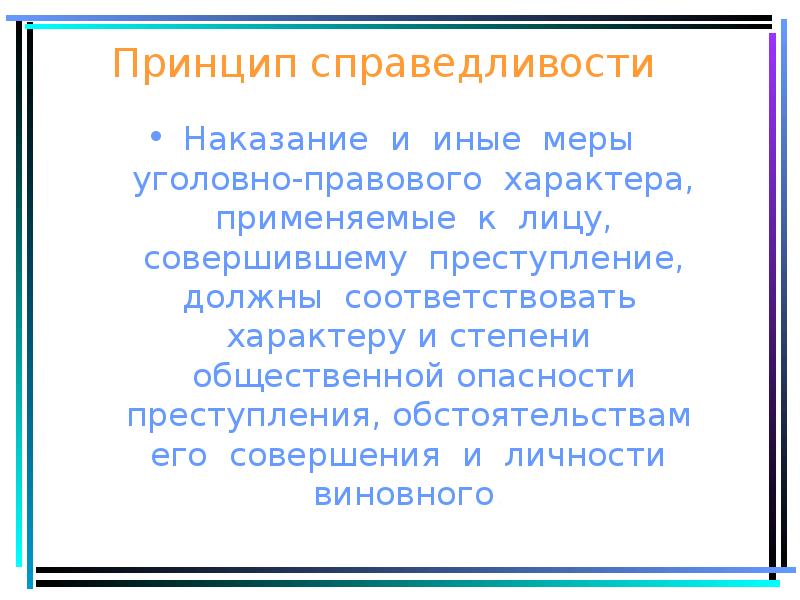 Принцип справедливости

• Наказание и иные меры уголовно-правового характера, применяемые к лицу, совершившему преступление, должны соответствовать характеру и степени общественной опасности преступления, обстоятельствам его совершения и личности виновного